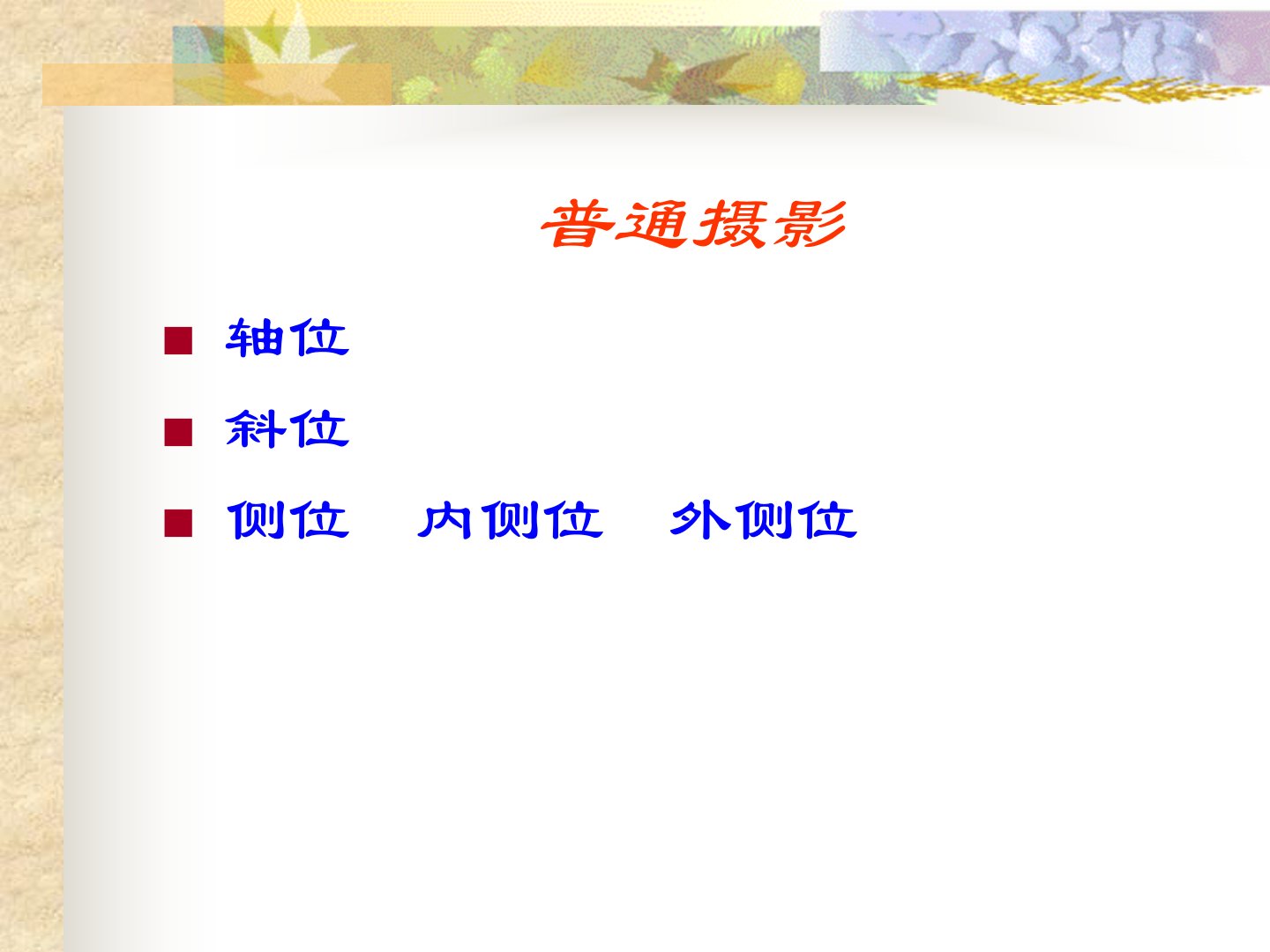 普通摄影

■ 轴位

■ 斜位

■ 侧位　内侧位　外侧位